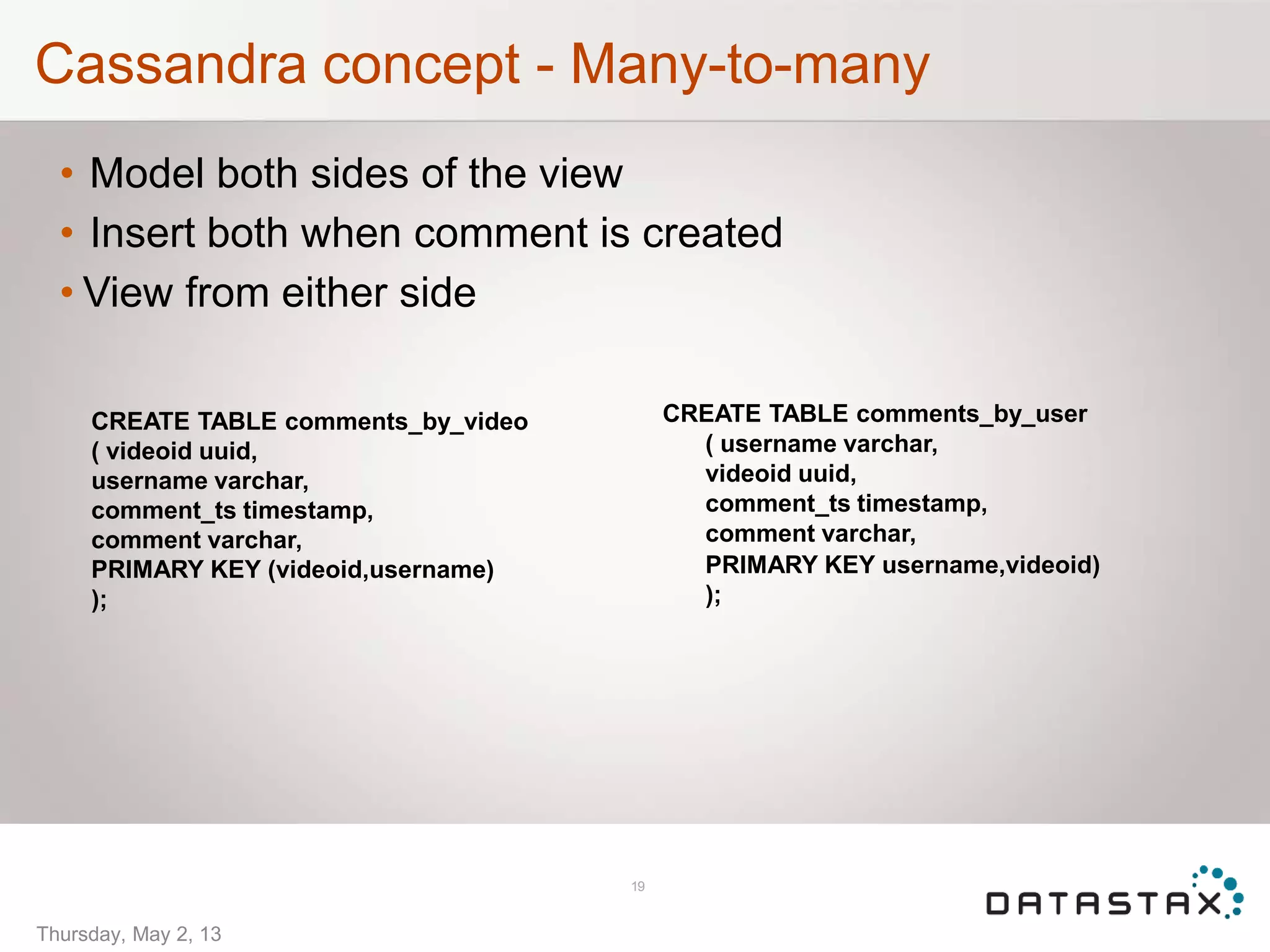 Cassandra concept - Many-to-many

• Model both sides of the view
• Insert both when comment is created
• View from either side

CREATE TABLE comments_by_video
( videoid uuid,
username varchar,
comment_ts timestamp,
comment varchar,
PRIMARY KEY (videoid,username)
);

CREATE TABLE comments_by_user
( username varchar,
videoid uuid,
comment_ts timestamp,
comment varchar,
PRIMARY KEY username,videoid)
);

19

DATASTAX

Thursday, May 2, 13